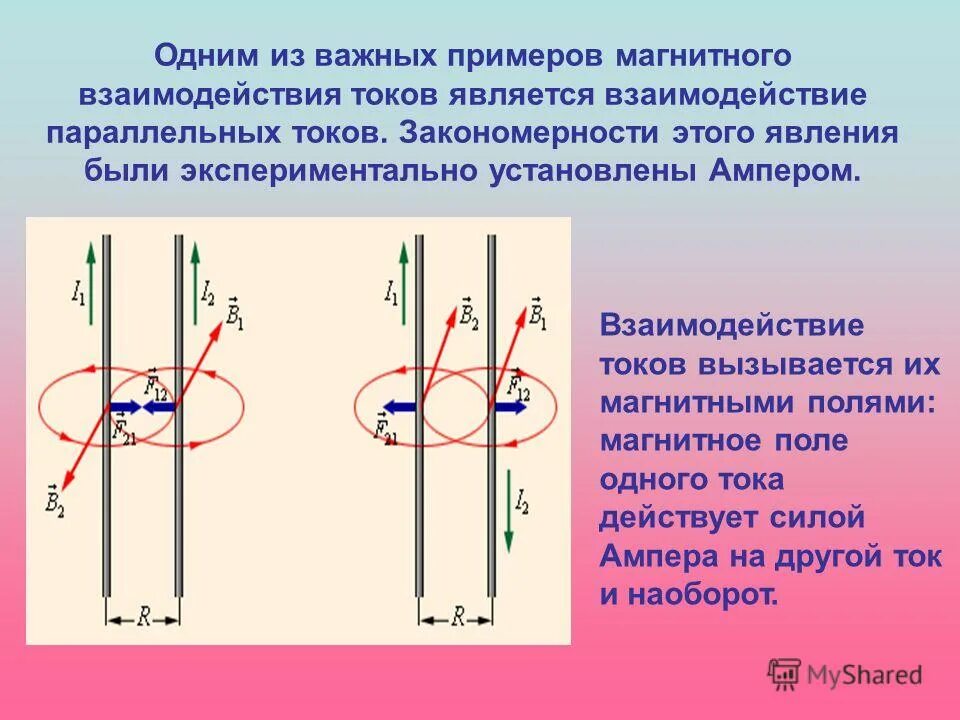 Одним из важных примеров магнитного взаимодействия токов является взаимодействие параллельных токов. Закономерности этого явления были экспериментально установлены Ампером.

$I_1$ $I_2$ $\vec{B}_1$ $\vec{F}_{12}$ $\vec{F}_{21}$ $\vec{B}_2$ $R$

$I_1$ $\vec{B}_2$ $\vec{B}_1$ $\vec{F}_{12}$ $\vec{F}_{21}$ $I_2$ $R$

Взаимодействие токов вызывается их магнитными полями: магнитное поле одного тока действует силой Ампера на другой ток и наоборот.

MyShared